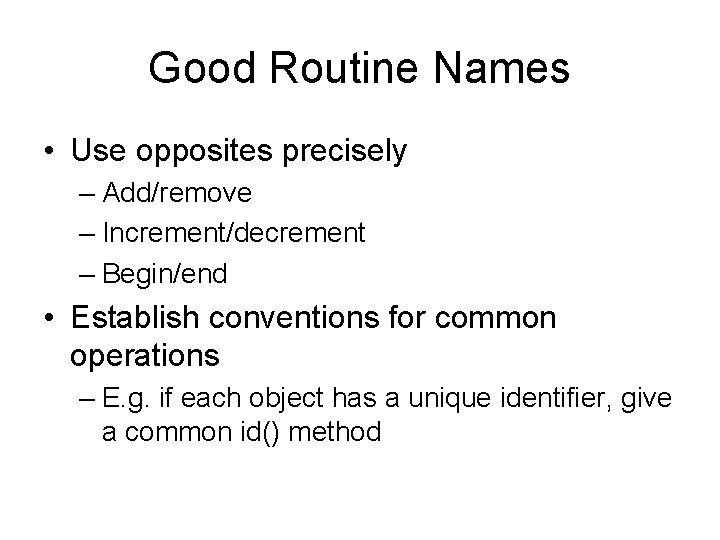 Good Routine Names

• Use opposites precisely
– Add/remove
– Increment/decrement
– Begin/end
• Establish conventions for common operations
– E.g. if each object has a unique identifier, give a common id() method